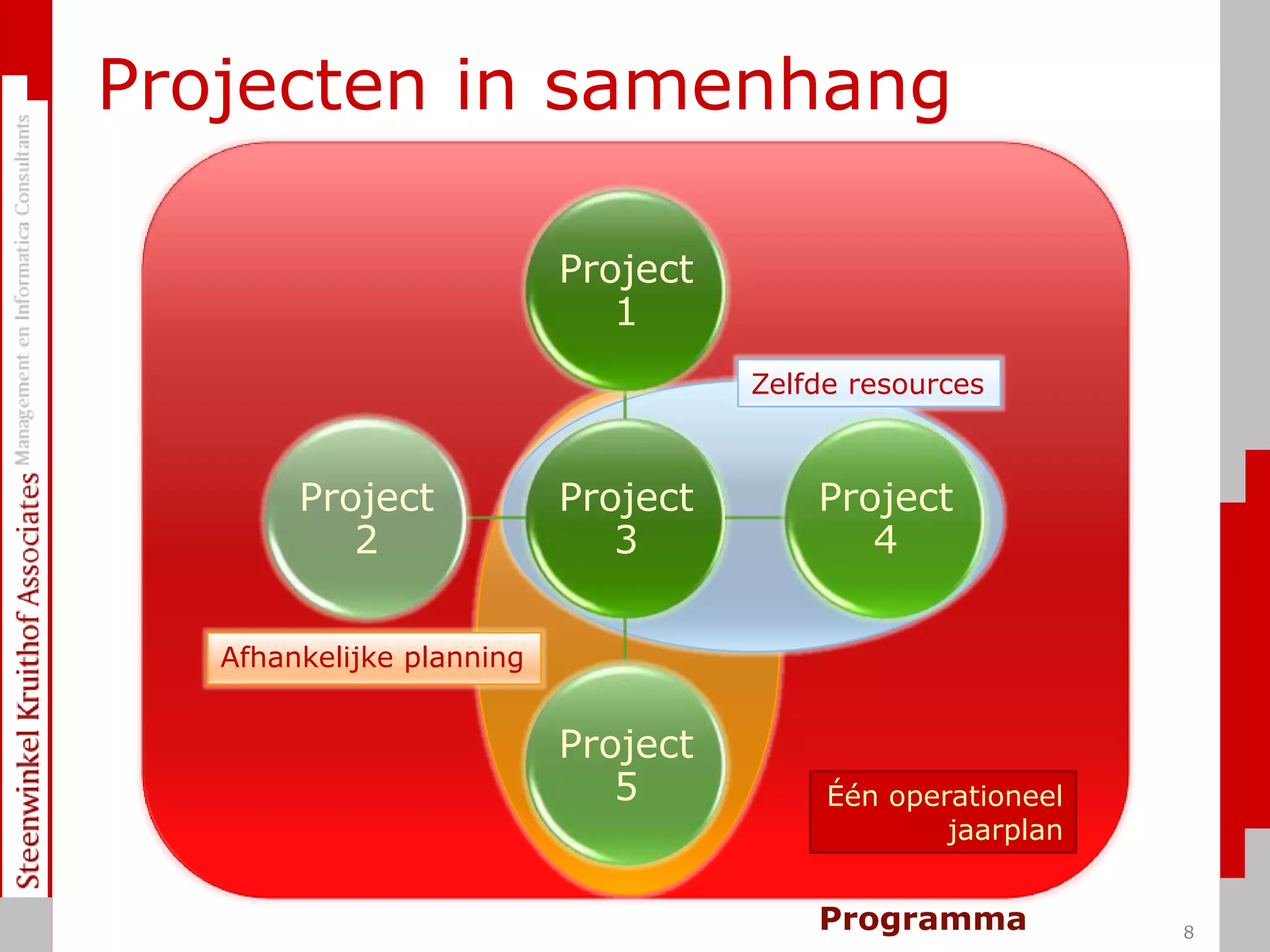 Steenwinkel Kruithof Associates Management en Informatica Consultants

Projecten in samenhang

Project 1

Zelfde resources

Project 2

Project 3

Project 4

Afhankelijke planning

Project 5

Één operationeel jaarplan

Programma

8